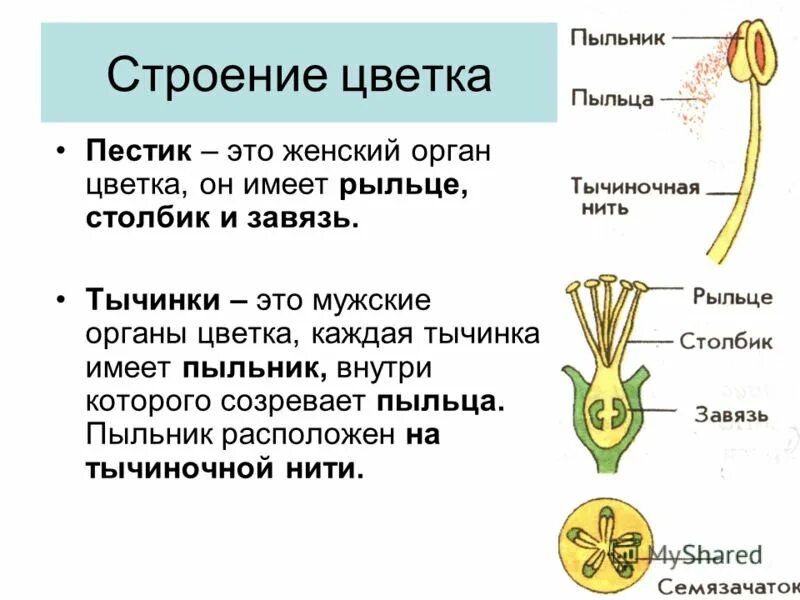 Строение цветка

• **Пестик** – это женский орган цветка, он имеет **рыльце, столбик и завязь.**

• **Тычинки –** это мужские органы цветка, каждая тычинка имеет **пыльник,** внутри которого созревает **пыльца.** Пыльник расположен **на тычиночной нити.**

Пыльник
Пыльца
Тычиночная нить
Рыльце
Столбик
Завязь
MyShared
Семязачаток